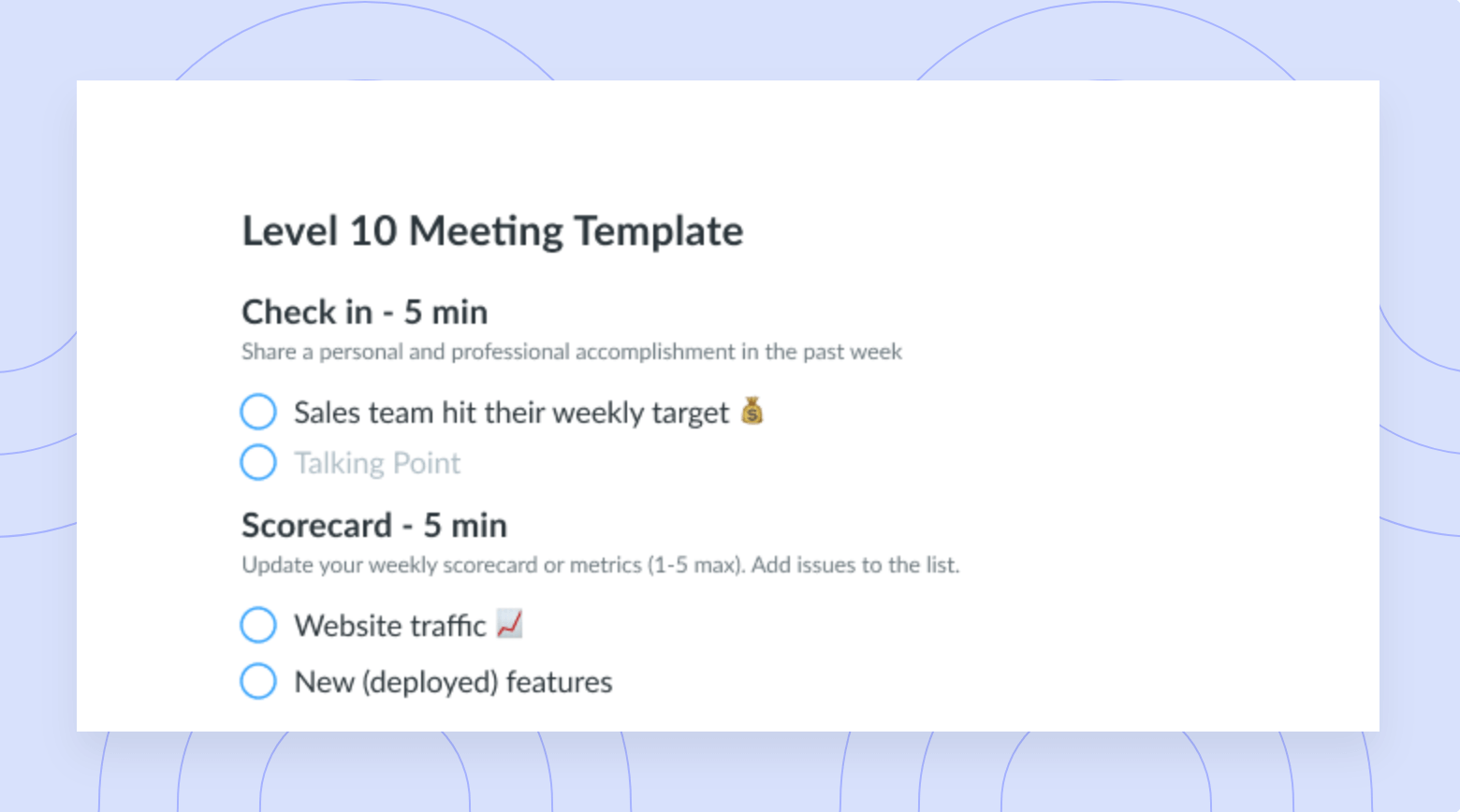 Level 10 Meeting Template

Check in - 5 min

Share a personal and professional accomplishment in the past week

Sales team hit their weekly target 💰

Talking Point

Scorecard - 5 min

Update your weekly scorecard or metrics (1-5 max). Add issues to the list.

Website traffic 📈

New (deployed) features